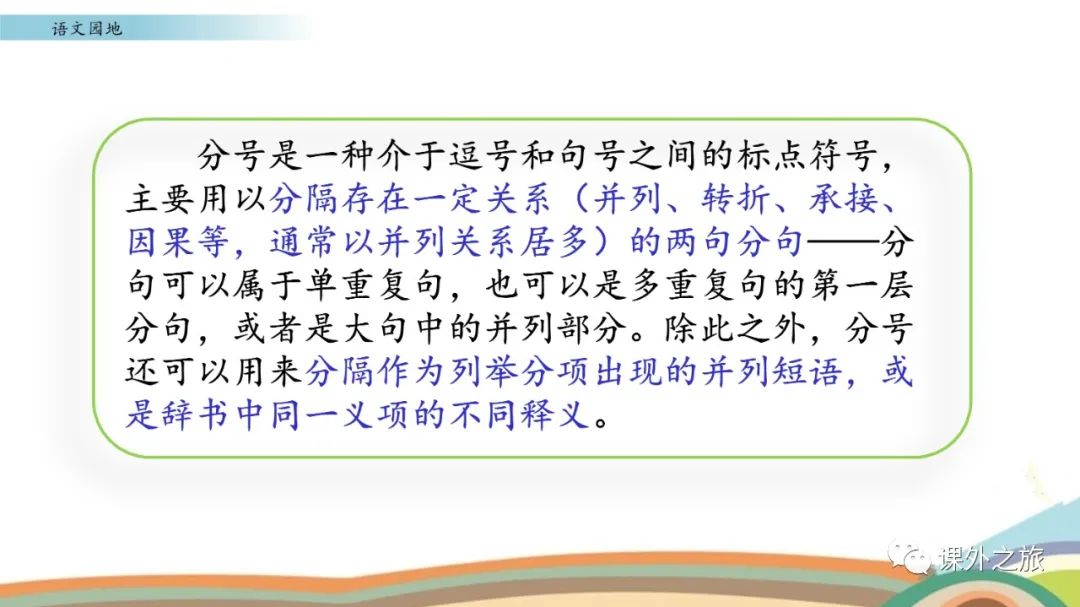 语文园地

分号是一种介于逗号和句号之间的标点符号，主要用以分隔存在一定关系（并列、转折、承接、因果等，通常以并列关系居多）的两句分句——分句可以属于单重复句，也可以是多重复句的第一层分句，或者是大句中的并列部分。除此之外，分号还可以用来分隔作为列举分项出现的并列短语，或是辞书中同一义项的不同释义。

课外之旅